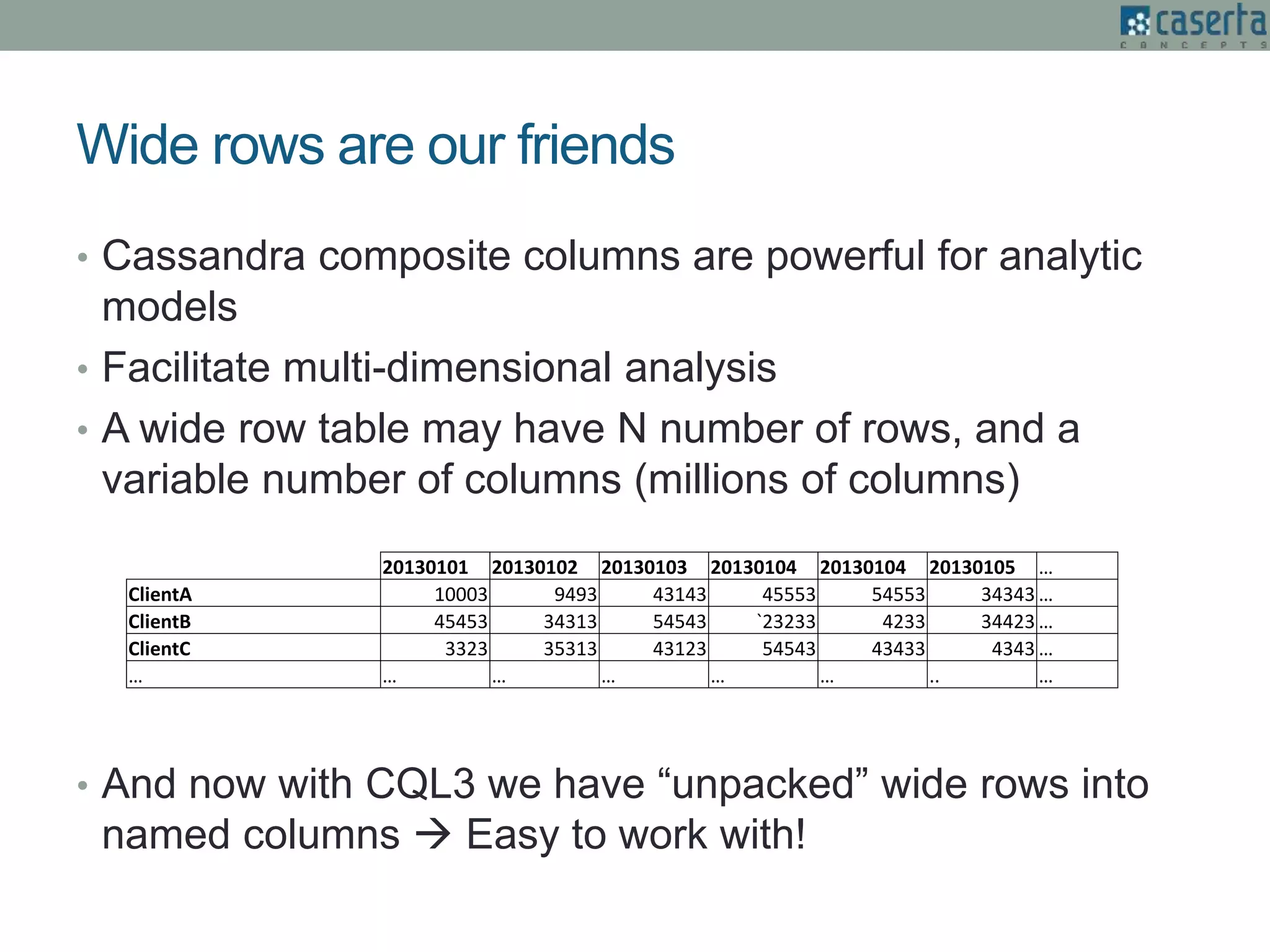 caserta CONCEPTS

Wide rows are our friends

• Cassandra composite columns are powerful for analytic models
• Facilitate multi-dimensional analysis
• A wide row table may have N number of rows, and a variable number of columns (millions of columns)

| | 20130101 | 20130102 | 20130103 | 20130104 | 20130104 | 20130105 | ... |
|---|---|---|---|---|---|---|---|
| ClientA | 10003 | 9493 | 43143 | 45553 | 54553 | 34343 | ... |
| ClientB | 45453 | 34313 | 54543 | `23233 | 4233 | 34423 | ... |
| ClientC | 3323 | 35313 | 43123 | 54543 | 43433 | 4343 | ... |
| ... | ... | ... | ... | ... | ... | .. | ... |

• And now with CQL3 we have “unpacked” wide rows into named columns → Easy to work with!